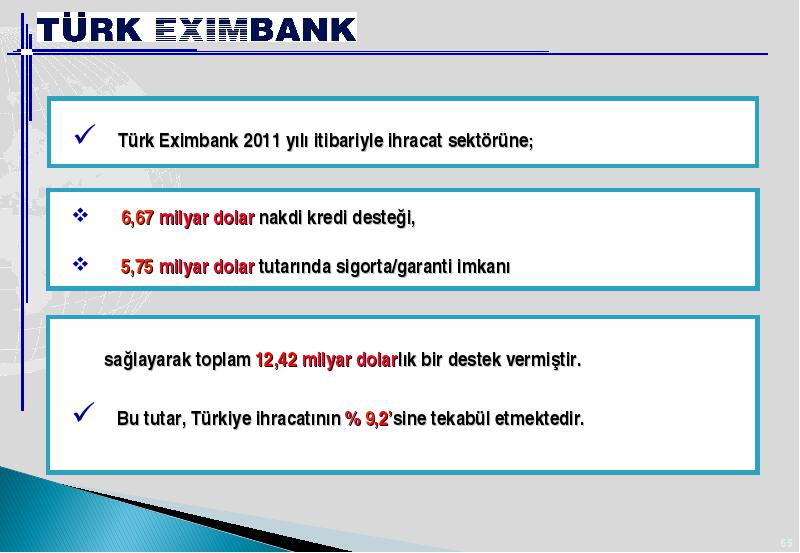 TÜRK EXIMBANK

✓ Türk Eximbank 2011 yılı itibariyle ihracat sektörüne;

❖ 6,67 milyar dolar nakdi kredi desteği,

❖ 5,75 milyar dolar tutarında sigorta/garanti imkanı

sağlayarak toplam 12,42 milyar dolarlık bir destek vermiştir.

✓ Bu tutar, Türkiye ihracatının % 9,2'sine tekabül etmektedir.

65